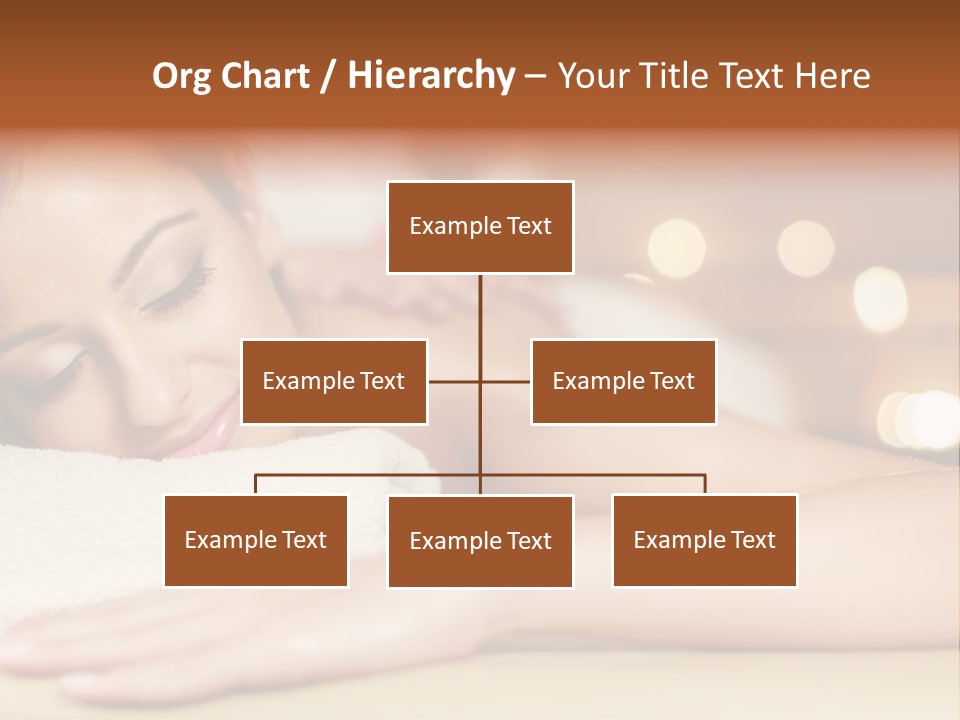 Org Chart / Hierarchy – Your Title Text Here

Example Text

Example Text

Example Text

Example Text

Example Text

Example Text